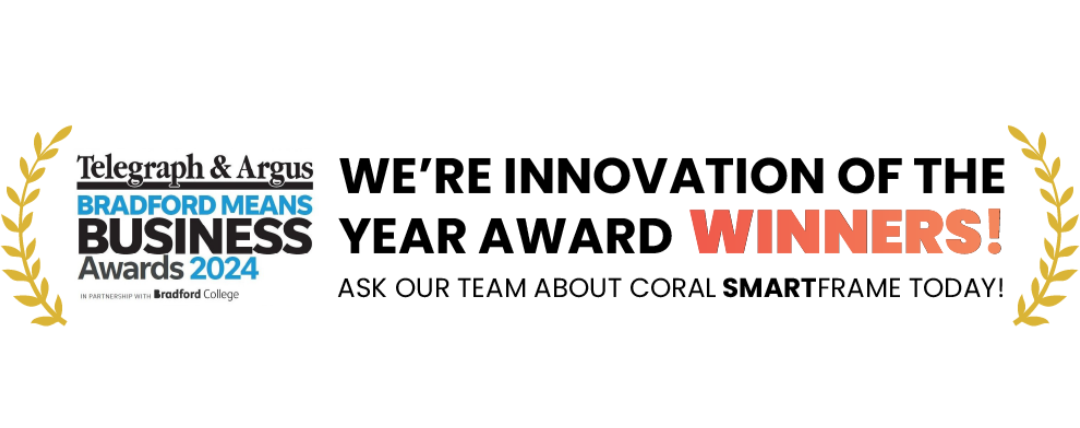 Telegraph & Argus
BRADFORD MEANS
BUSINESS
Awards 2024
IN PARTNERSHIP WITH Bradford College

WE'RE INNOVATION OF THE YEAR AWARD WINNERS!

ASK OUR TEAM ABOUT CORAL SMARTFRAME TODAY!